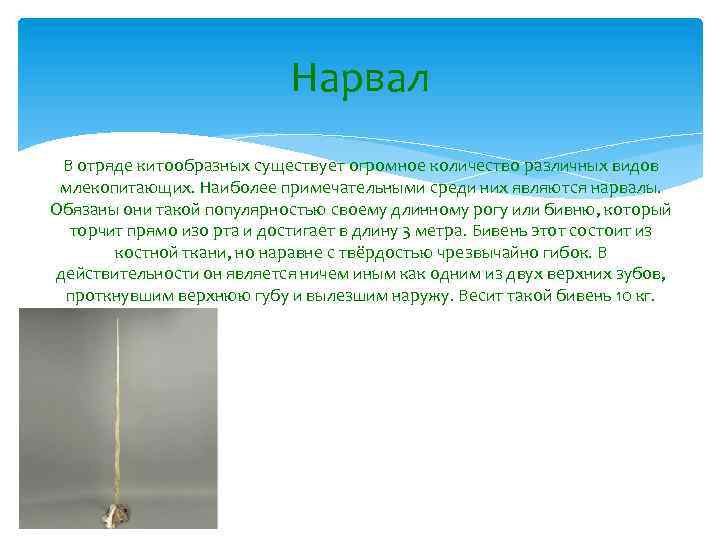 Нарвал

В отряде китообразных существует огромное количество различных видов млекопитающих. Наиболее примечательными среди них являются нарвалы. Обязаны они такой популярностью своему длинному рогу или бивню, который торчит прямо изо рта и достигает в длину 3 метра. Бивень этот состоит из костной ткани, но наравне с твёрдостью чрезвычайно гибок. В действительности он является ничем иным как одним из двух верхних зубов, проткнувшим верхнюю губу и вылезшим наружу. Весит такой бивень 10 кг.